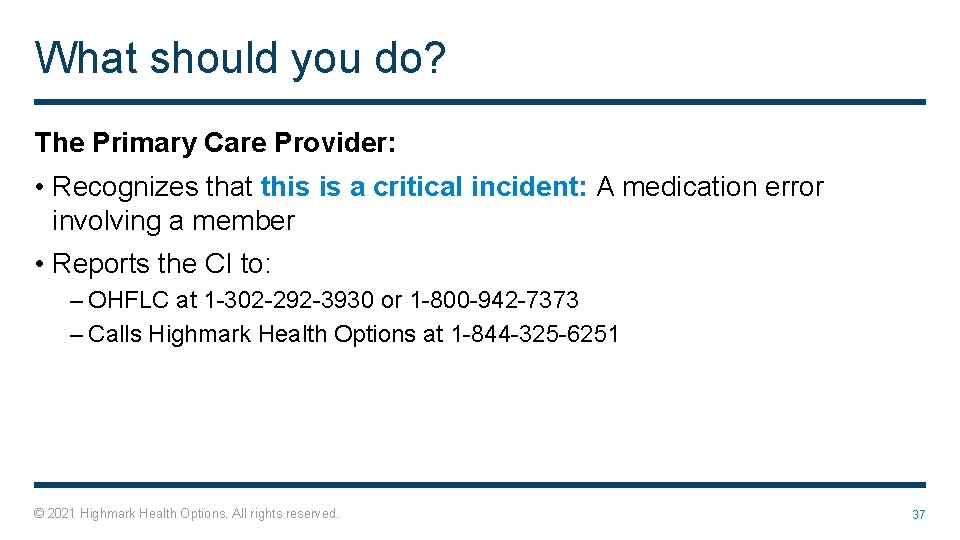 What should you do?

The Primary Care Provider:

• Recognizes that this is a critical incident: A medication error involving a member

• Reports the CI to:

– OHFLC at 1-302-292-3930 or 1-800-942-7373

– Calls Highmark Health Options at 1-844-325-6251

© 2021 Highmark Health Options. All rights reserved.

37